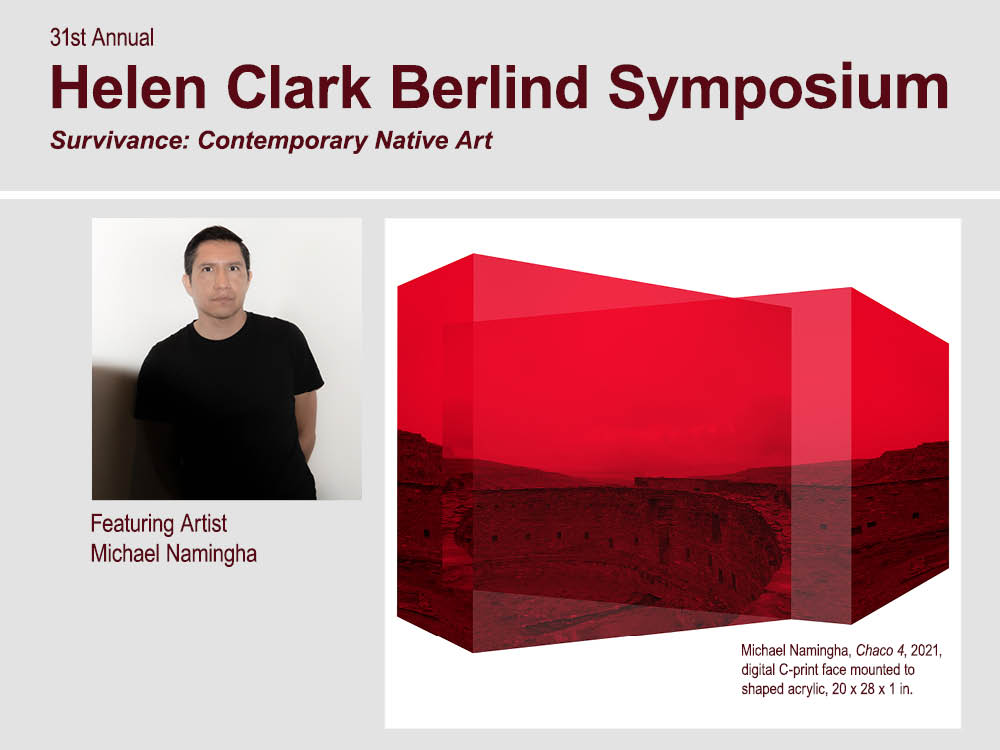 31st Annual

Helen Clark Berlind Symposium

Survivance: Contemporary Native Art

Featuring Artist
Michael Namingha

Michael Namingha, Chaco 4, 2021, digital C-print face mounted to shaped acrylic, 20 x 28 x 1 in.